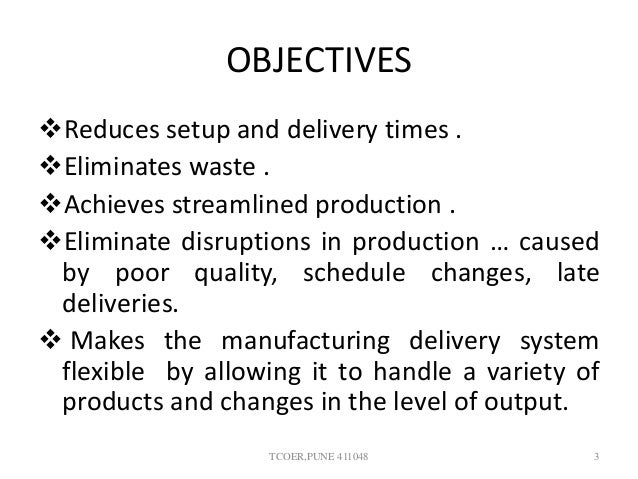 OBJECTIVES

❖Reduces setup and delivery times .

❖Eliminates waste .

❖Achieves streamlined production .

❖Eliminate disruptions in production … caused by poor quality, schedule changes, late deliveries.

❖ Makes the manufacturing delivery system flexible by allowing it to handle a variety of products and changes in the level of output.

TCOER,PUNE 411048

3